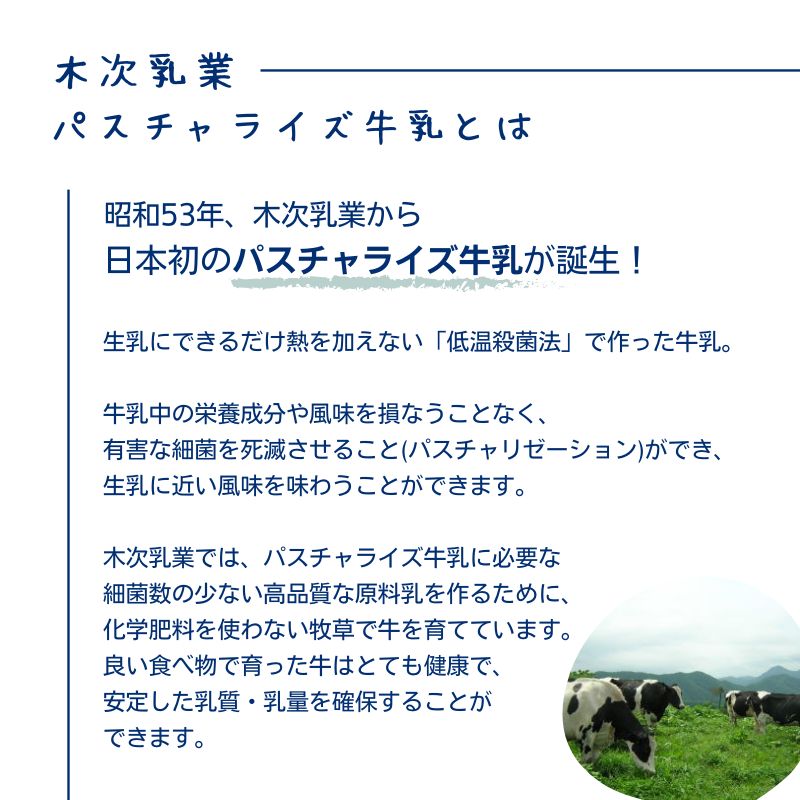 木次乳業
パスチャライズ牛乳とは

昭和53年、木次乳業から
日本初のパスチャライズ牛乳が誕生！

生乳にできるだけ熱を加えない「低温殺菌法」で作った牛乳。

牛乳中の栄養成分や風味を損なうことなく、
有害な細菌を死滅させること(パスチャリゼーション)ができ、
生乳に近い風味を味わうことができます。

木次乳業では、パスチャライズ牛乳に必要な
細菌数の少ない高品質な原料乳を作るために、
化学肥料を使わない牧草で牛を育てています。
良い食べ物で育った牛はとても健康で、
安定した乳質・乳量を確保することが
できます。